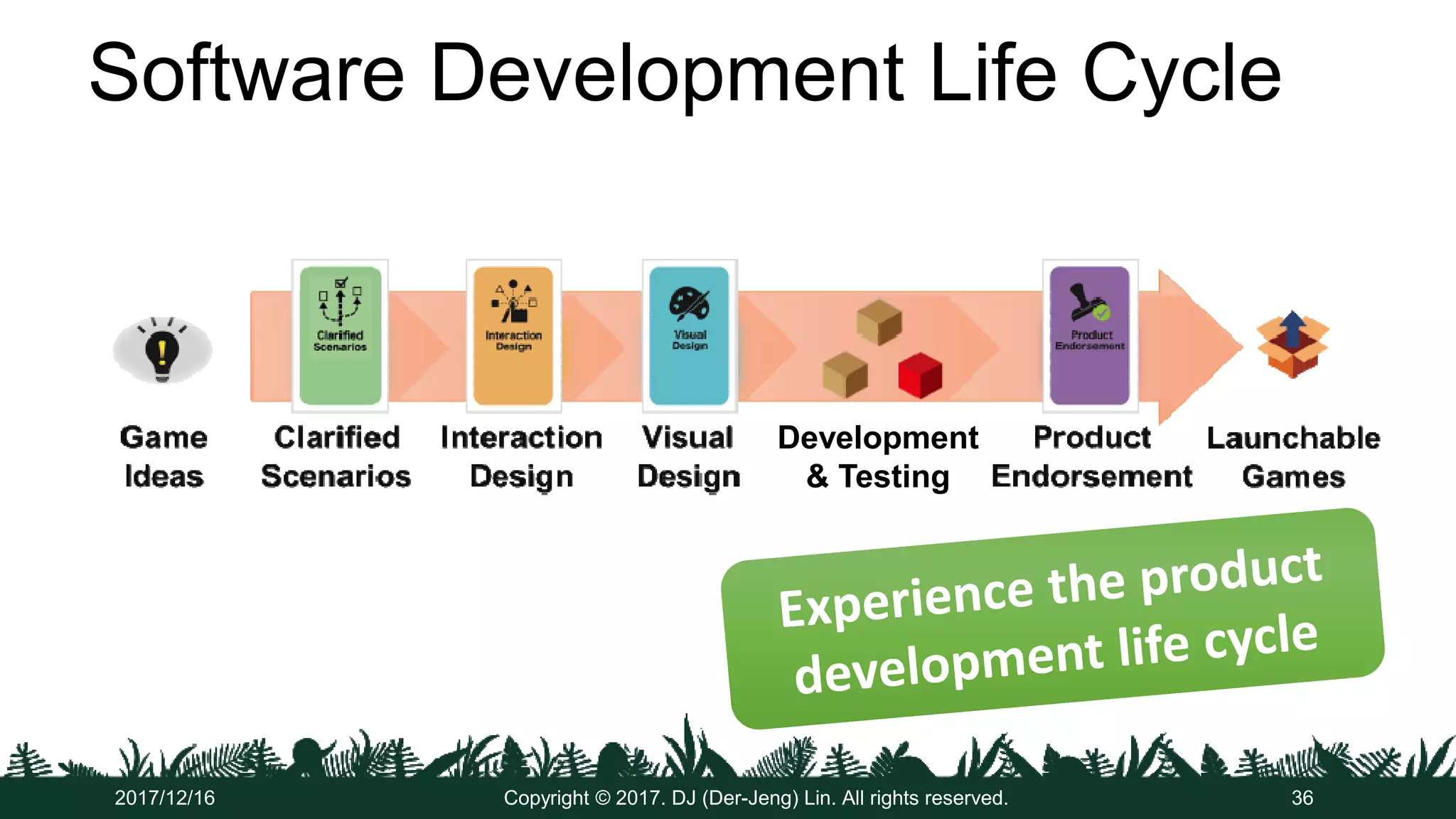 Software Development Life Cycle

Clarified Scenarios

Interaction Design

Visual Design

Product Endorsement

Game Ideas

Clarified Scenarios

Interaction Design

Visual Design

Development & Testing

Product Endorsement

Launchable Games

Experience the product development life cycle

2017/12/16

Copyright © 2017. DJ (Der-Jeng) Lin. All rights reserved.

36